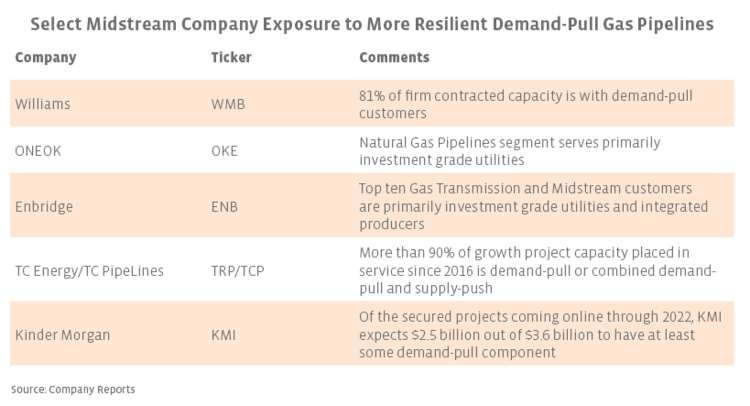 Select Midstream Company Exposure to More Resilient Demand-Pull Gas Pipelines

| Company | Ticker | Comments |
|---|---|---|
| Williams | WMB | 81% of firm contracted capacity is with demand-pull customers |
| ONEOK | OKE | Natural Gas Pipelines segment serves primarily investment grade utilities |
| Enbridge | ENB | Top ten Gas Transmission and Midstream customers are primarily investment grade utilities and integrated producers |
| TC Energy/TC PipeLines | TRP/TCP | More than 90% of growth project capacity placed in service since 2016 is demand-pull or combined demand-pull and supply-push |
| Kinder Morgan | KMI | Of the secured projects coming online through 2022, KMI expects \$2.5 billion out of \$3.6 billion to have at least some demand-pull component |

Source: Company Reports